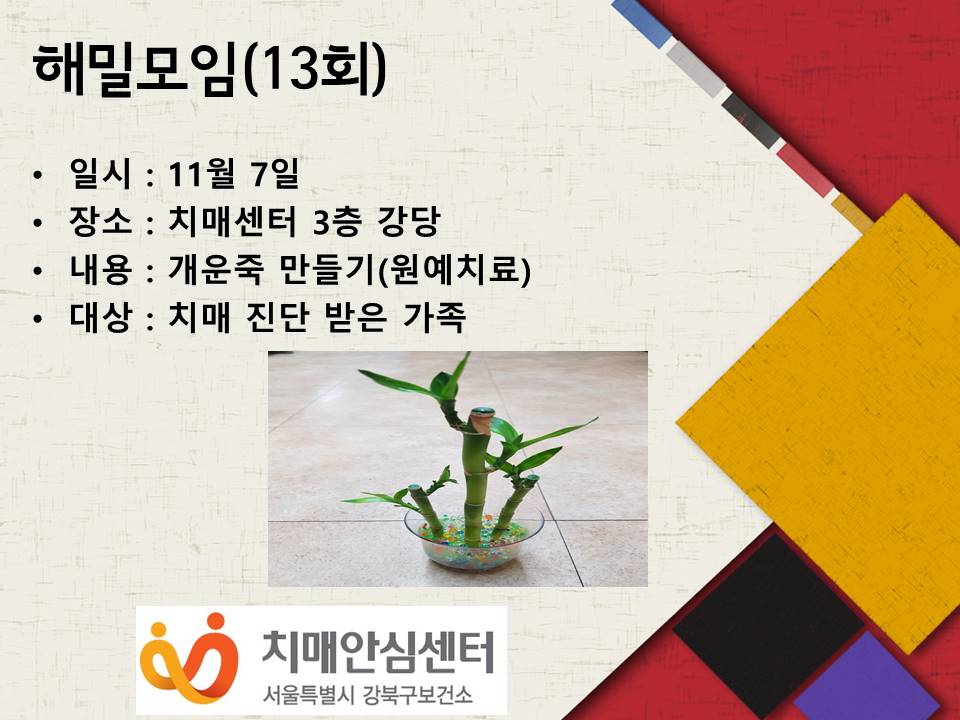 해밀모임(13회)

• 일시 : 11월 7일
• 장소 : 치매센터 3층 강당
• 내용 : 개운죽 만들기(원예치료)
• 대상 : 치매 진단 받은 가족

치매안심센터
서울특별시 강북구보건소